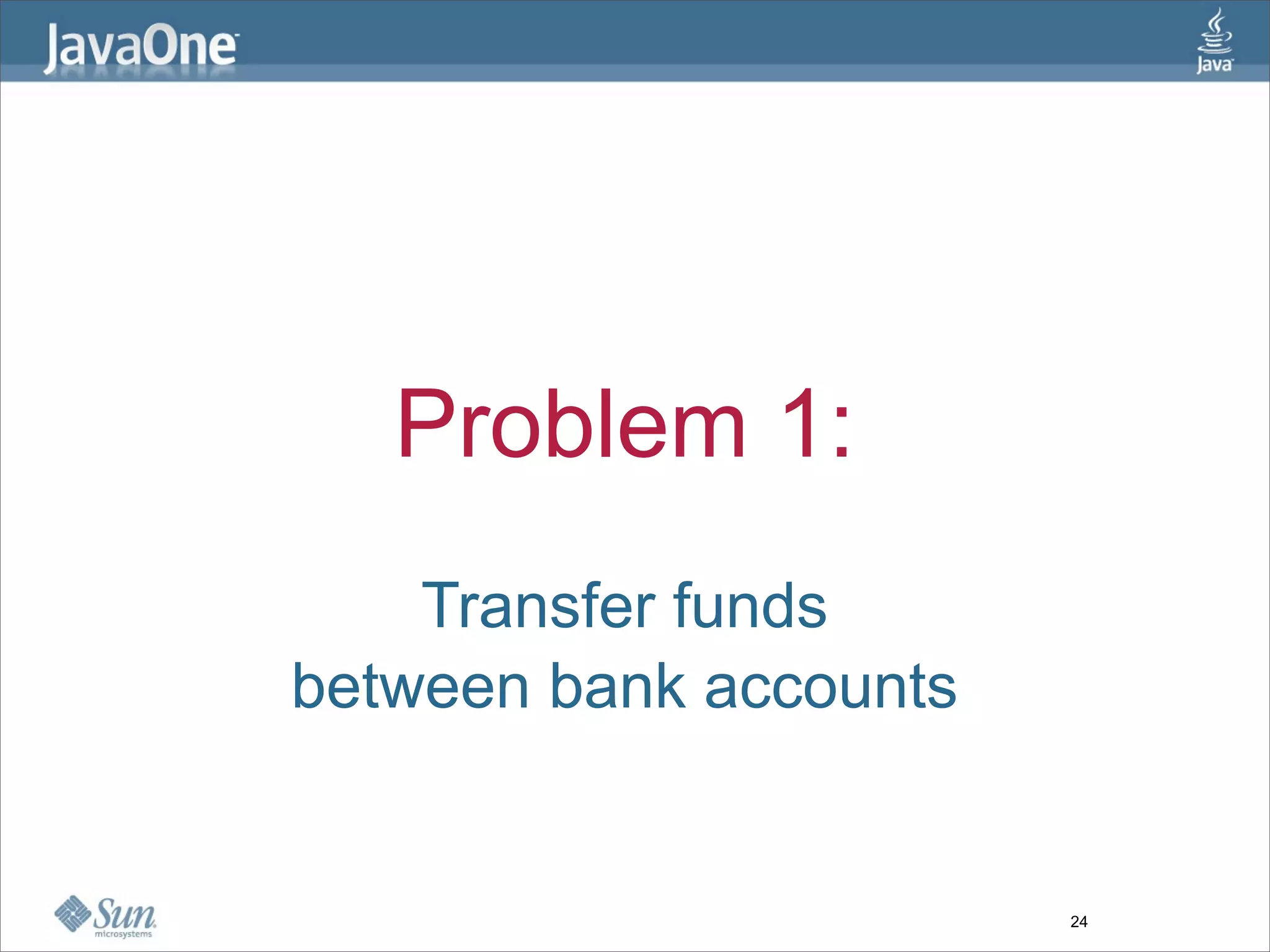 JavaOne

Java

Problem 1:

Transfer funds between bank accounts

Sun microsystems

24